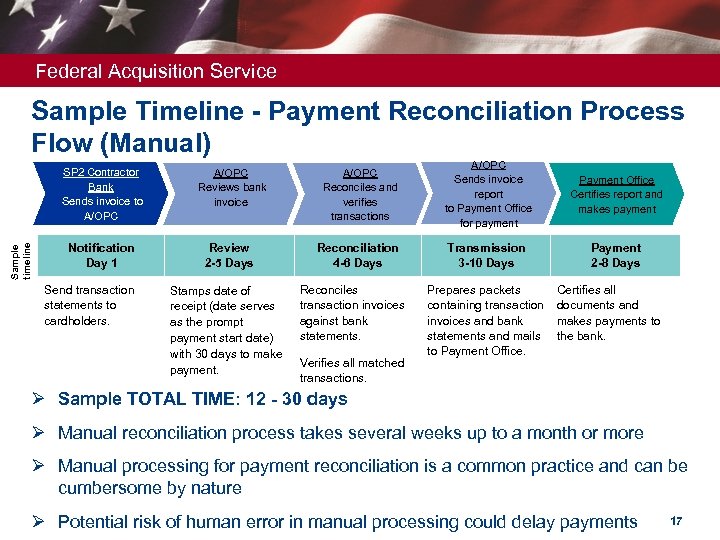 Federal Acquisition Service

Sample Timeline - Payment Reconciliation Process Flow (Manual)

SP2 Contractor Bank
Sends invoice to A/OPC

A/OPC
Reviews bank invoice

A/OPC
Reconciles and verifies transactions

A/OPC
Sends invoice report to Payment Office for payment

Payment Office
Certifies report and makes payment

Sample timeline

| Notification Day 1 | Review 2-5 Days | Reconciliation 4-6 Days | Transmission 3-10 Days | Payment 2-8 Days |
|---|---|---|---|---|
| Send transaction statements to cardholders. | Stamps date of receipt (date serves as the prompt payment start date) with 30 days to make payment. | Reconciles transaction invoices against bank statements. Verifies all matched transactions. | Prepares packets containing transaction invoices and bank statements and mails to Payment Office. | Certifies all documents and makes payments to the bank. |

➢ Sample TOTAL TIME: 12 - 30 days

➢ Manual reconciliation process takes several weeks up to a month or more

➢ Manual processing for payment reconciliation is a common practice and can be cumbersome by nature

➢ Potential risk of human error in manual processing could delay payments

17